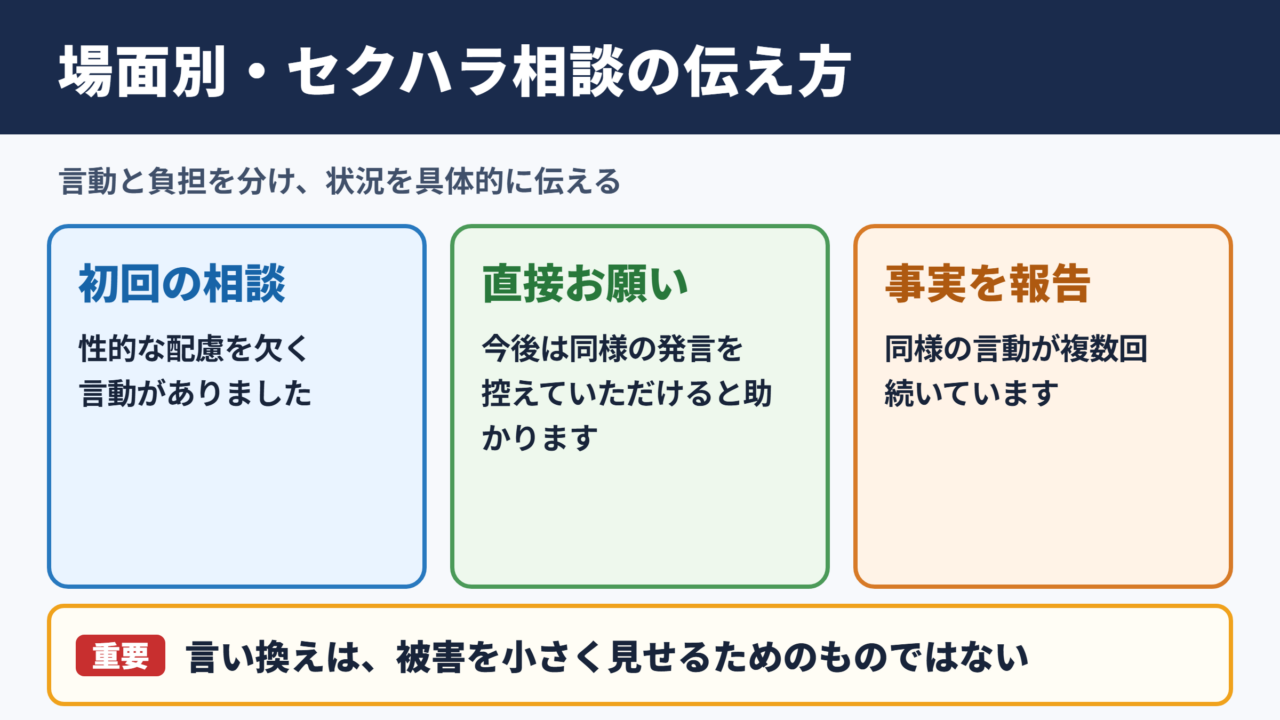 場面別・セクハラ相談の伝え方

言動と負担を分け、状況を具体的に伝える

初回の相談

性的な配慮を欠く言動がありました

直接お願い

今後は同様の発言を控えていただけると助かります

事実を報告

同様の言動が複数回続いています

重要 言い換えは、被害を小さく見せるためのものではない